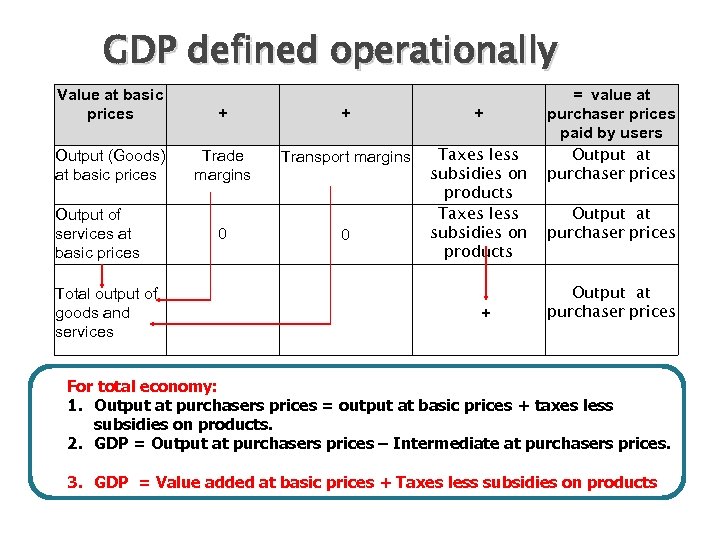 GDP defined operationally

| Value at basic prices | + | + | + | = value at purchaser prices paid by users |
|---|---|---|---|---|
| Output (Goods) at basic prices | Trade margins | Transport margins | Taxes less subsidies on products | Output at purchaser prices |
| Output of services at basic prices | 0 | 0 | Taxes less subsidies on products | Output at purchaser prices |
| Total output of goods and services | | | + | Output at purchaser prices |

For total economy:
1. Output at purchasers prices = output at basic prices + taxes less subsidies on products.
2. GDP = Output at purchasers prices – Intermediate at purchasers prices.

3. GDP = Value added at basic prices + Taxes less subsidies on products